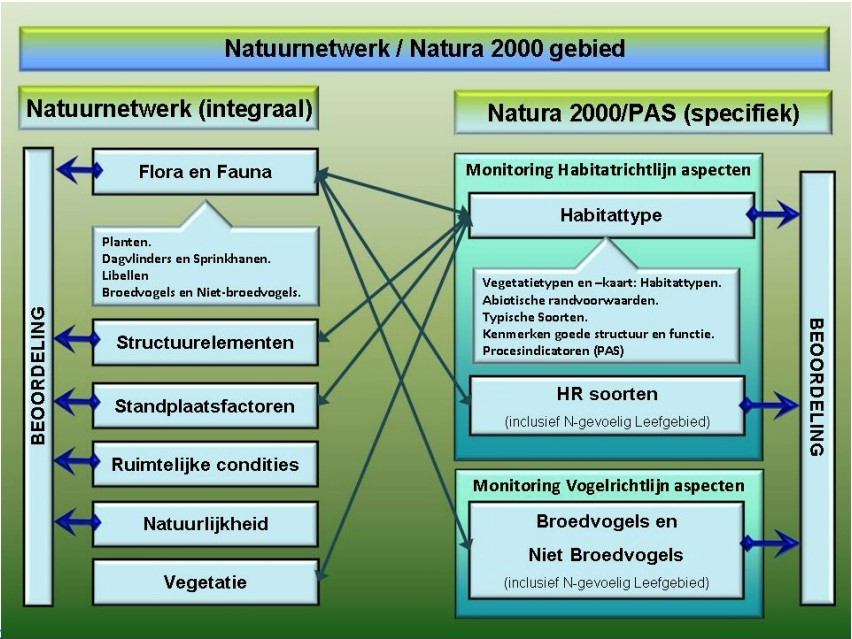 Natuurnetwerk / Natura 2000 gebied

Natuurnetwerk (integraal)

BEOORDELING

Flora en Fauna

Planten.
Dagvlinders en Sprinkhanen.
Libellen
Broedvogels en Niet-broedvogels.

Structuurelementen

Standplaatsfactoren

Ruimtelijke condities

Natuurlijkheid

Vegetatie

Natura 2000/PAS (specifiek)

Monitoring Habitatrichtlijn aspecten

Habitattype

Vegetatietypen en –kaart: Habitattypen.
Abiotische randvoorwaarden.
Typische Soorten.
Kenmerken goede structuur en functie.
Procesindicatoren (PAS)

HR soorten
(inclusief N-gevoelig Leefgebied)

Monitoring Vogelrichtlijn aspecten

Broedvogels en
Niet Broedvogels
(inclusief N-gevoelig Leefgebied)

BEOORDELING